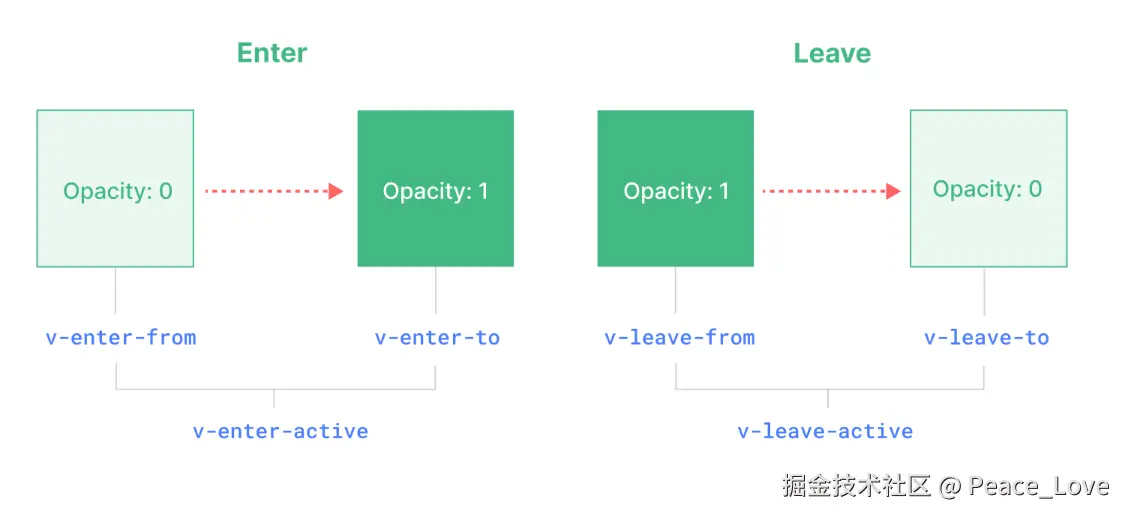 Enter

Opacity: 0

Opacity: 1

v-enter-from

v-enter-to

v-enter-active

Leave

Opacity: 1

Opacity: 0

v-leave-from

v-leave-to

v-leave-active

掘金技术社区 @ Peace_Love